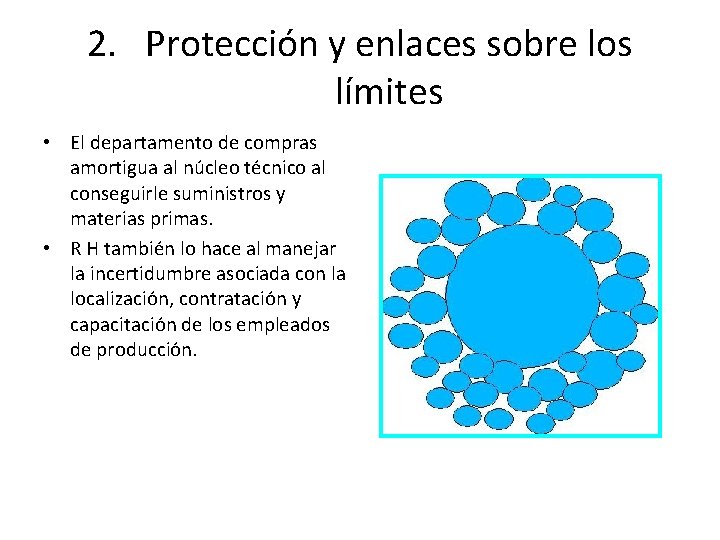 2. Protección y enlaces sobre los límites

• El departamento de compras amortigua al núcleo técnico al conseguirle suministros y materias primas.
• R H también lo hace al manejar la incertidumbre asociada con la localización, contratación y capacitación de los empleados de producción.